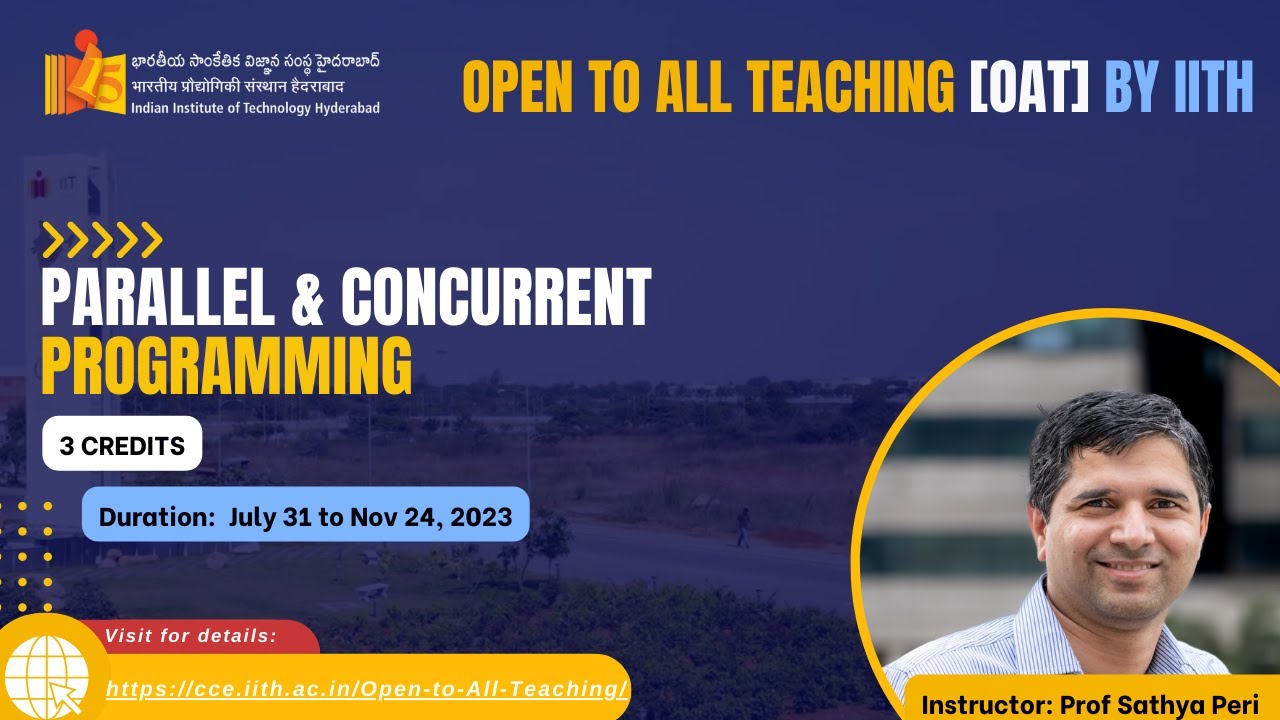 15
భారతీయ సాంకేతిక విజ్ఞాన సంస్థ హైదరాబాద్
भारतीय प्रौद्योगिकी संस्थान हैदराबाद
Indian Institute of Technology Hyderabad

OPEN TO ALL TEACHING [OAT] BY IITH

PARALLEL & CONCURRENT PROGRAMMING

3 CREDITS

Duration: July 31 to Nov 24, 2023

Visit for details:
https://cce.iith.ac.in/Open-to-All-Teaching/

Instructor: Prof Sathya Peri